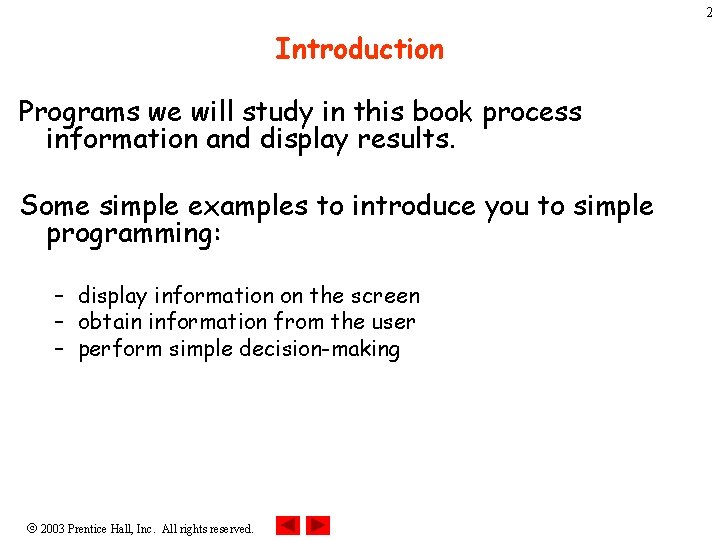 2

Introduction

Programs we will study in this book process information and display results.

Some simple examples to introduce you to simple programming:

– display information on the screen
– obtain information from the user
– perform simple decision-making

© 2003 Prentice Hall, Inc. All rights reserved.